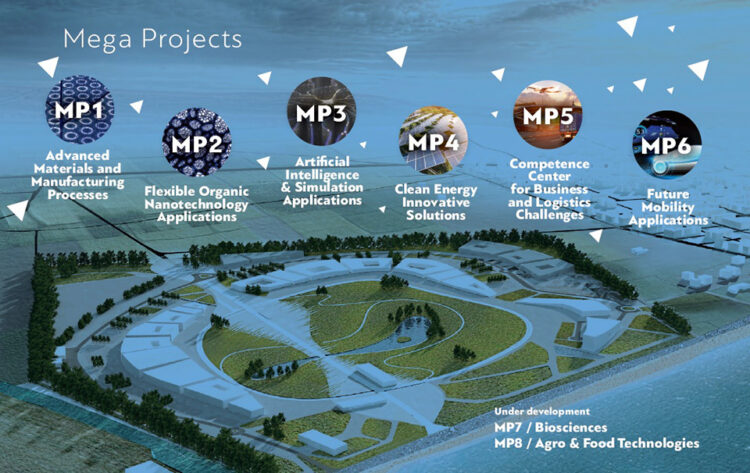 Mega Projects

MP1
Advanced Materials and Manufacturing Processes

MP2
Flexible Organic Nanotechnology Applications

MP3
Artificial Intelligence & Simulation Applications

MP4
Clean Energy Innovative Solutions

MP5
Competence Center for Business and Logistics Challenges

MP6
Future Mobility Applications

Under development
MP7 / Biosciences
MP8 / Agro & Food Technologies